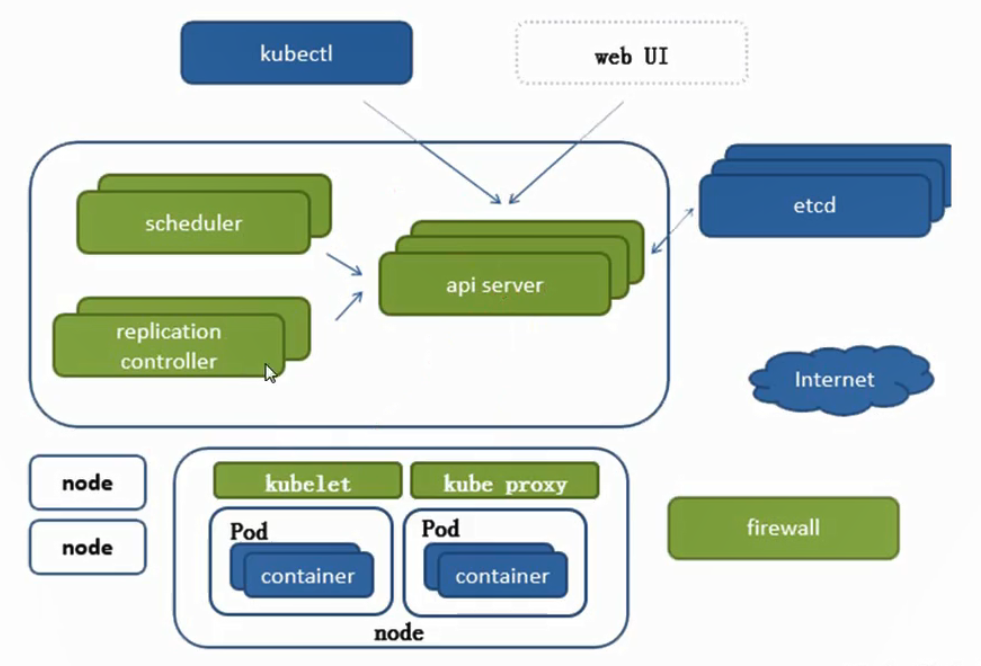 kubectl

web UI

scheduler

replication controller

api server

etcd

Internet

node

node

kubelet

kube proxy

Pod

container

Pod

container

node

firewall